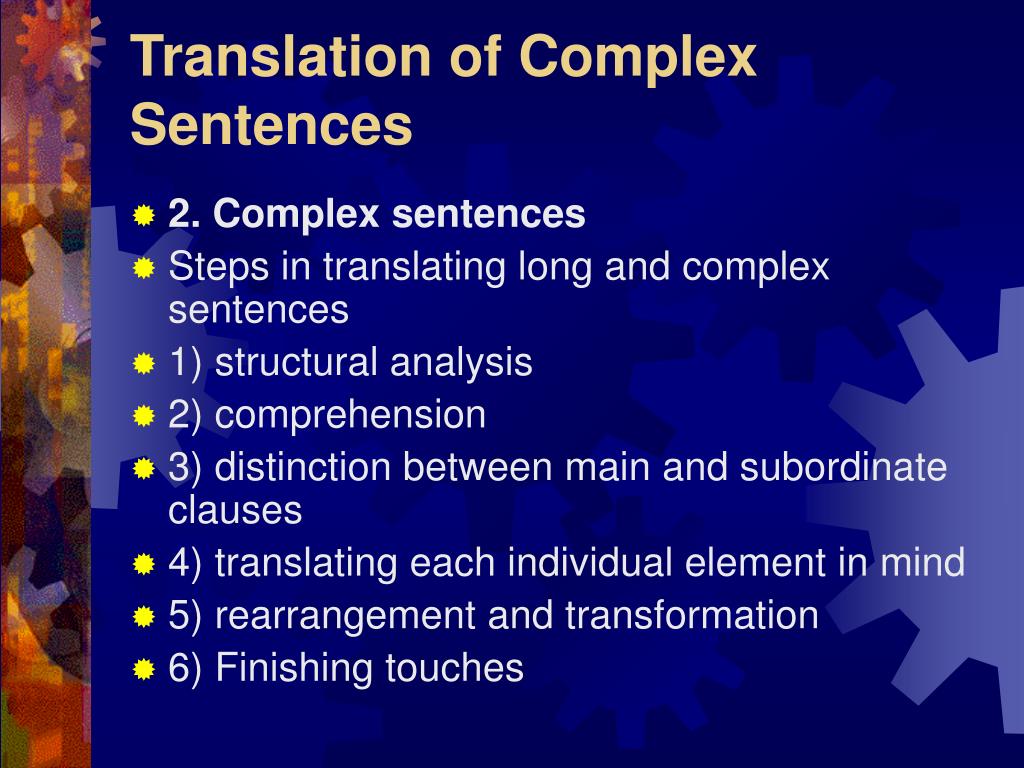 Translation of Complex Sentences

2. Complex sentences

Steps in translating long and complex sentences

1) structural analysis

2) comprehension

3) distinction between main and subordinate clauses

4) translating each individual element in mind

5) rearrangement and transformation

6) Finishing touches